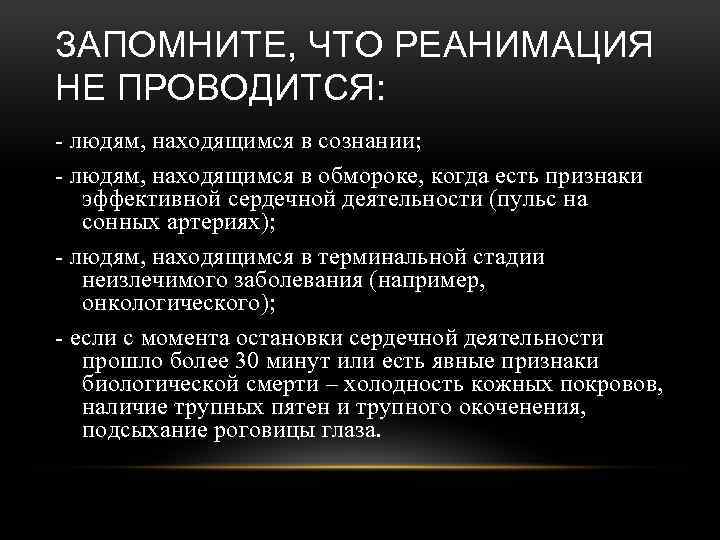 ЗАПОМНИТЕ, ЧТО РЕАНИМАЦИЯ НЕ ПРОВОДИТСЯ:

- людям, находящимся в сознании;

- людям, находящимся в обмороке, когда есть признаки эффективной сердечной деятельности (пульс на сонных артериях);

- людям, находящимся в терминальной стадии неизлечимого заболевания (например, онкологического);

- если с момента остановки сердечной деятельности прошло более 30 минут или есть явные признаки биологической смерти – холодность кожных покровов, наличие трупных пятен и трупного окоченения, подсыхание роговицы глаза.